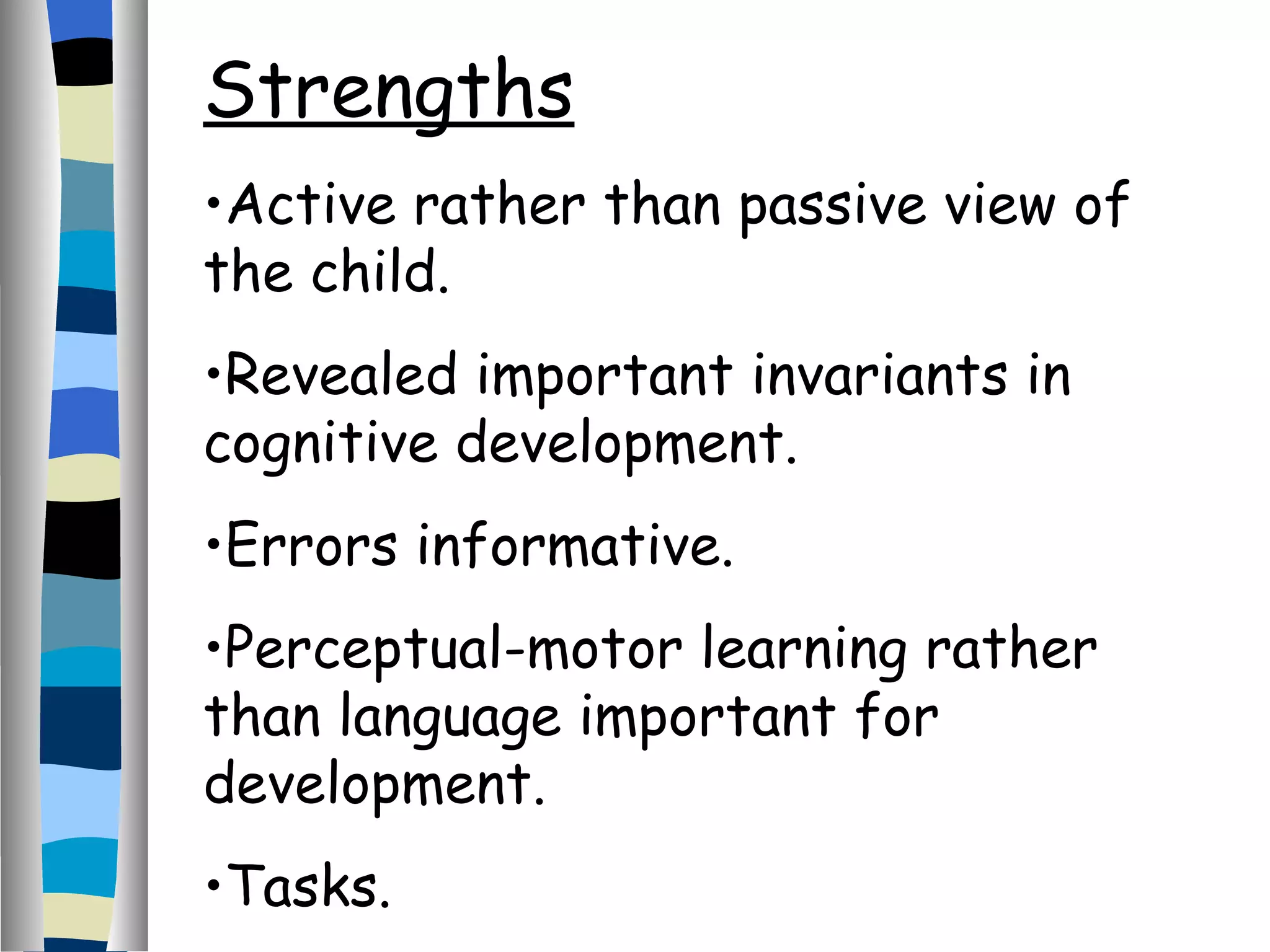 Strengths

•Active rather than passive view of the child.

•Revealed important invariants in cognitive development.

•Errors informative.

•Perceptual-motor learning rather than language important for development.

•Tasks.